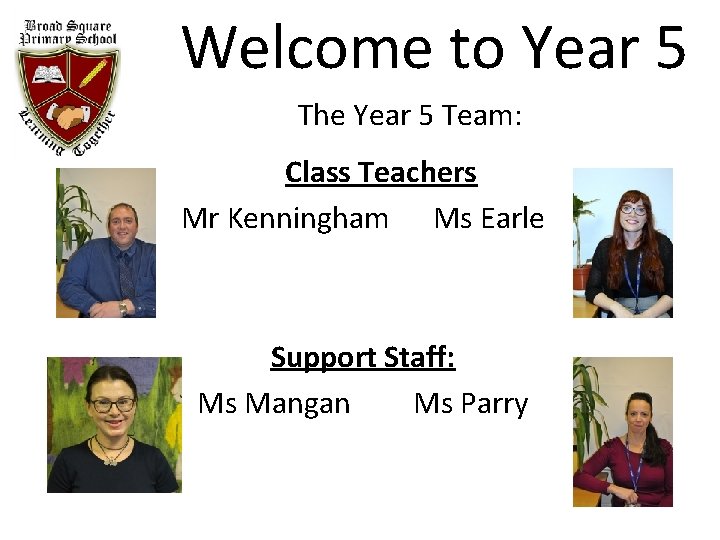 Broad Square Primary School

Learning Together

Welcome to Year 5

The Year 5 Team:

Class Teachers

Mr Kenningham Ms Earle

Support Staff:

Ms Mangan Ms Parry